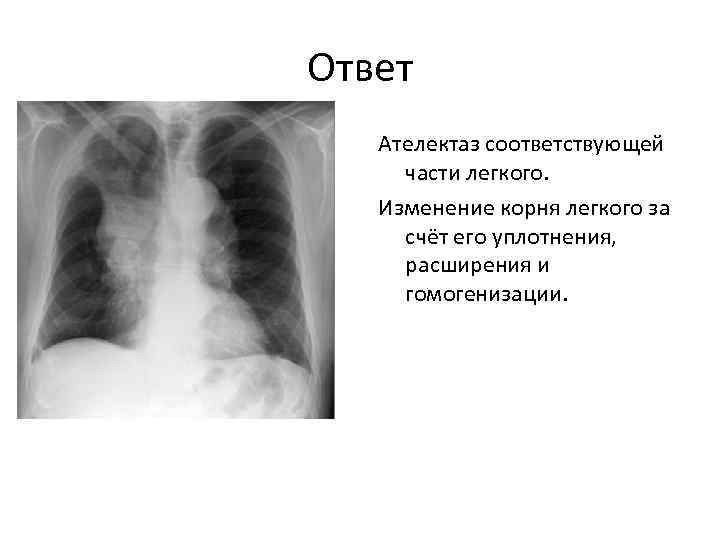 Ответ

Ателектаз соответствующей части легкого.

Изменение корня легкого за счёт его уплотнения, расширения и гомогенизации.